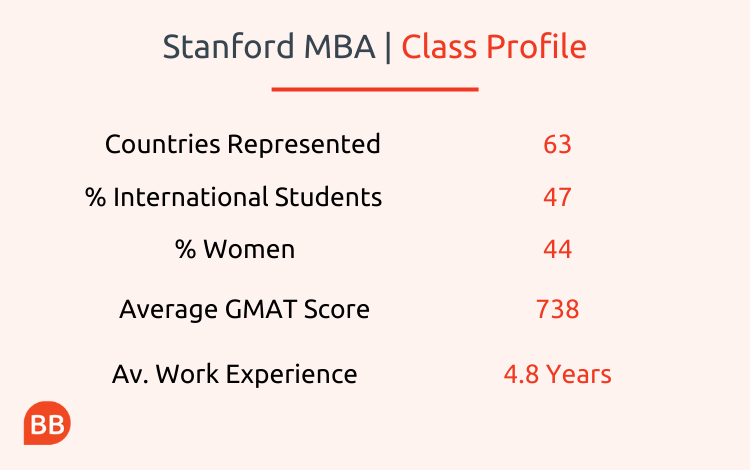 Stanford MBA | Class Profile

| | |
|---|---|
| Countries Represented | 63 |
| % International Students | 47 |
| % Women | 44 |
| Average GMAT Score | 738 |
| Av. Work Experience | 4.8 Years |

BB